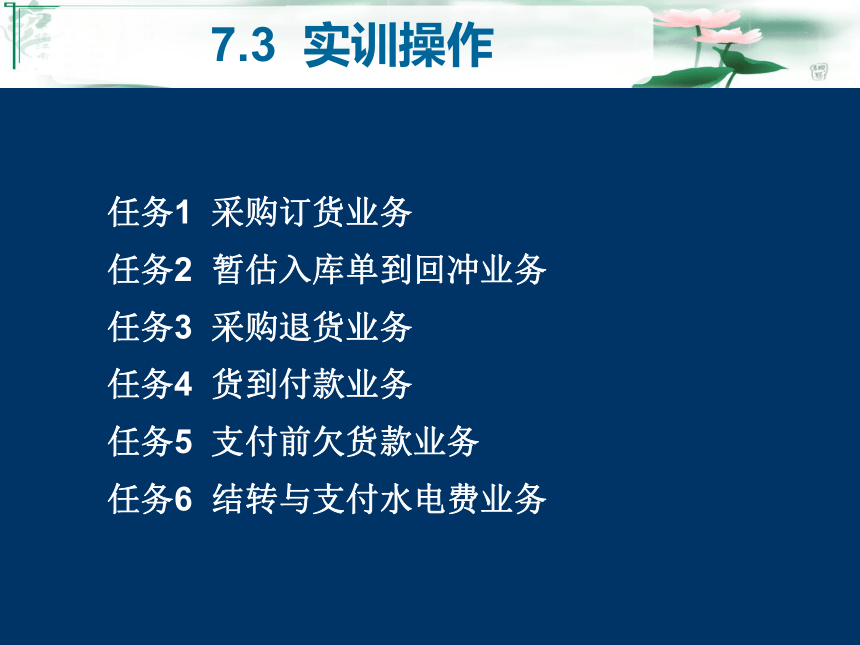 7.3 实训操作

任务1 采购订货业务
任务2 暂估入库单到回冲业务
任务3 采购退货业务
任务4 货到付款业务
任务5 支付前欠货款业务
任务6 结转与支付水电费业务